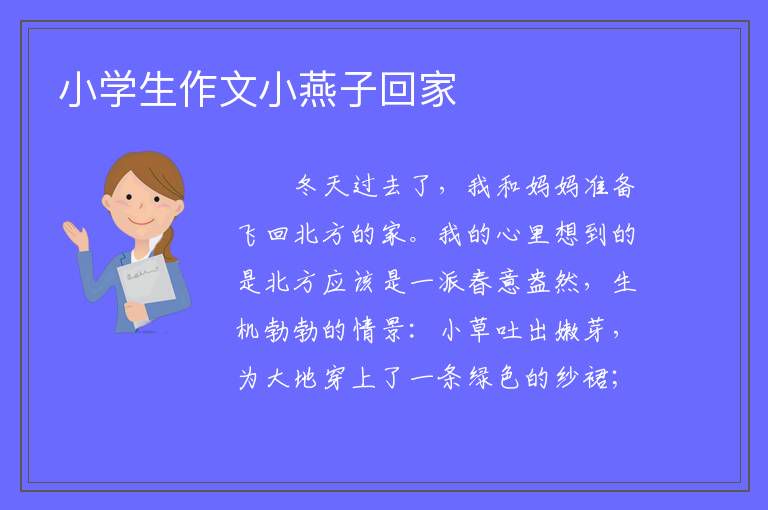 小学生作文小燕子回家

冬天过去了，我和妈妈准备飞回北方的家。我的心里想到的是北方应该是一派春意盎然，生机勃勃的情景：小草吐出嫩芽，为大地穿上了一条绿色的纱裙；